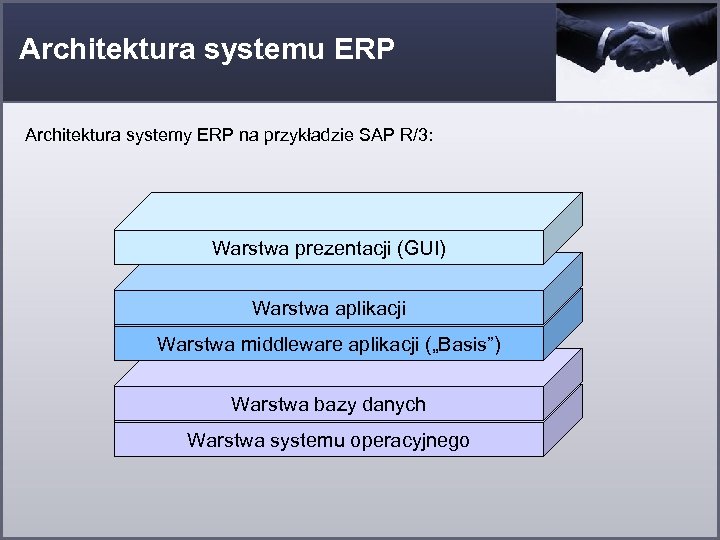 Architektura systemu ERP

Architektura systemy ERP na przykładzie SAP R/3:

Warstwa prezentacji (GUI)

Warstwa aplikacji

Warstwa middleware aplikacji („Basis”)

Warstwa bazy danych

Warstwa systemu operacyjnego